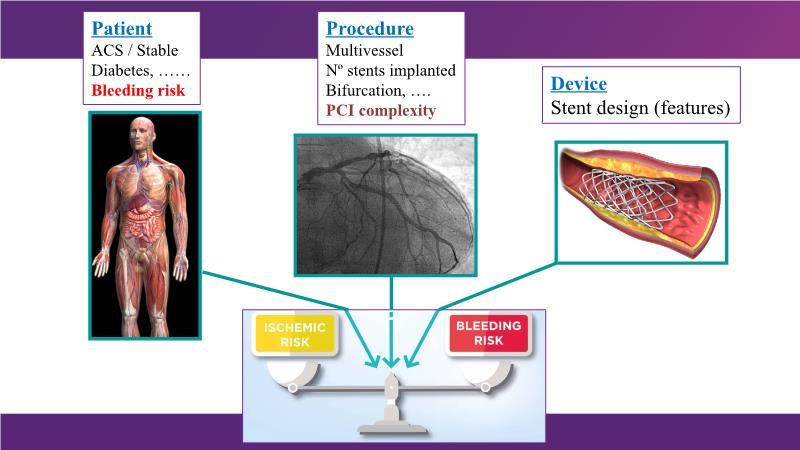 Patient
ACS / Stable
Diabetes, ……
Bleeding risk

Procedure
Multivessel
Nº stents implanted
Bifurcation, ….
PCI complexity

Device
Stent design (features)

ISCHEMIC RISK

BLEEDING RISK